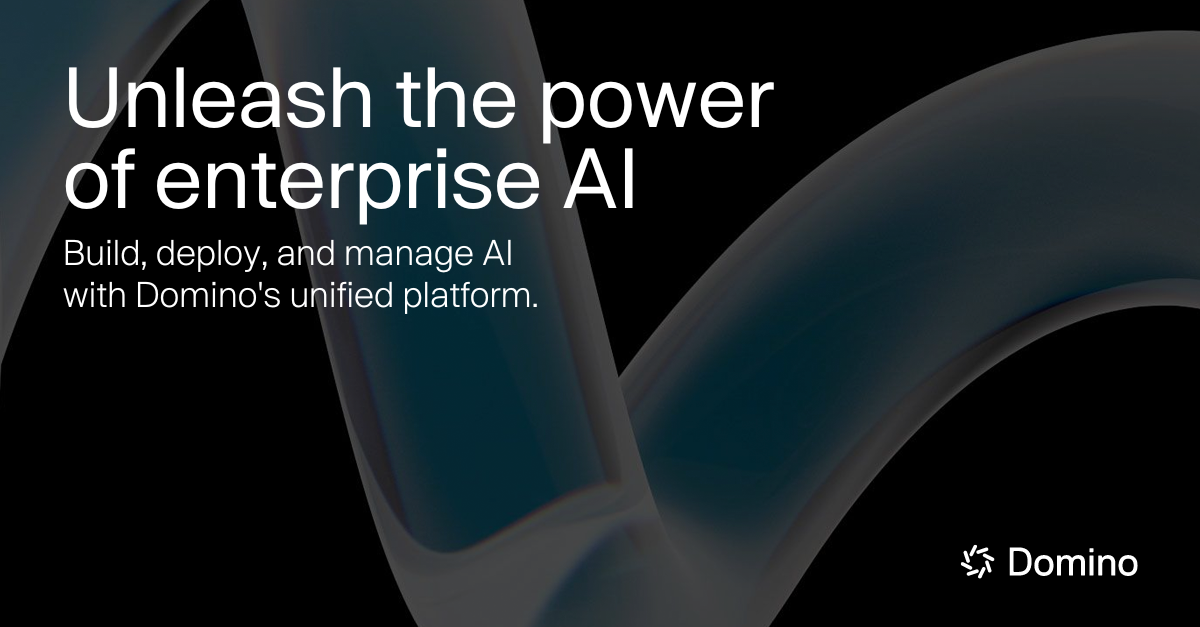 Unleash the power of enterprise AI

Build, deploy, and manage AI with Domino's unified platform.

Domino